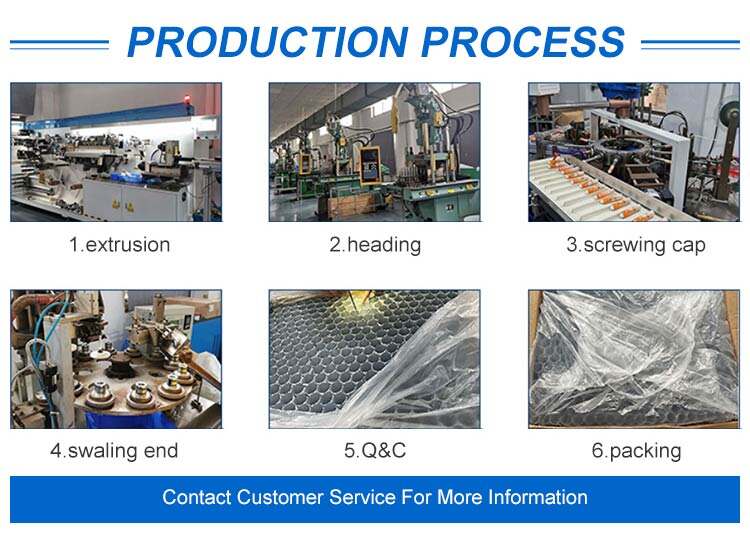 PRODUCTION PROCESS

1.extrusion

2.heading

3.screwing cap

4.swaling end

5.Q&C

6.packing

Contact Customer Service For More Information